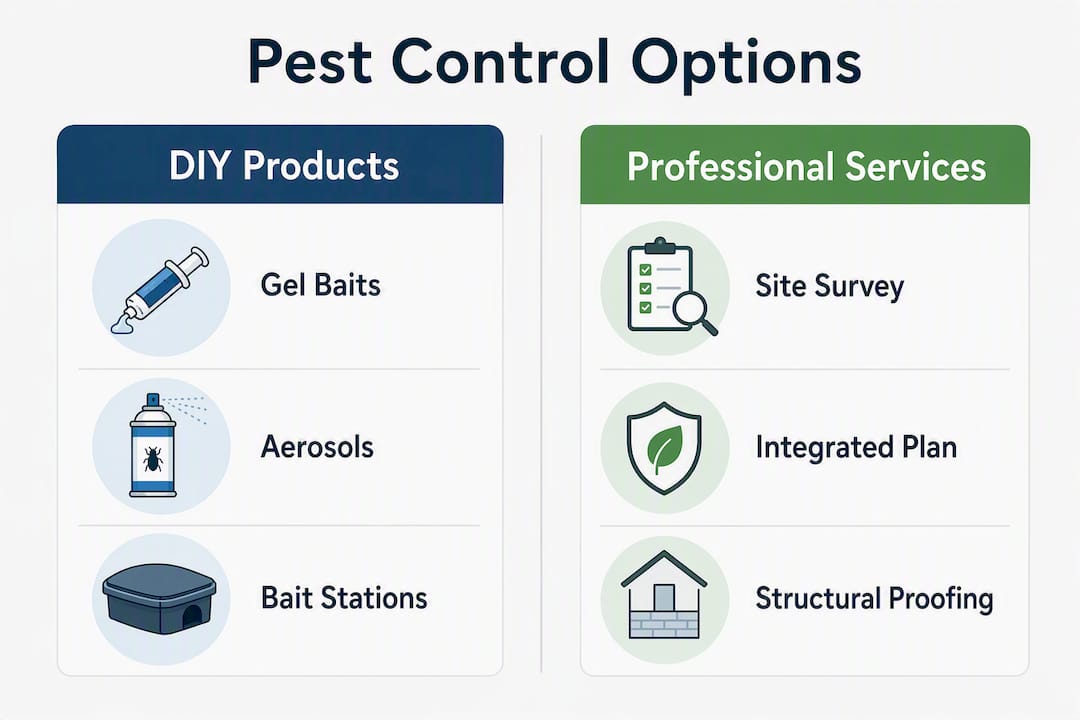 Pest Control Options

DIY Products

Gel Baits

Aerosols

Bait Stations

Professional Services

Site Survey

Integrated Plan

Structural Proofing